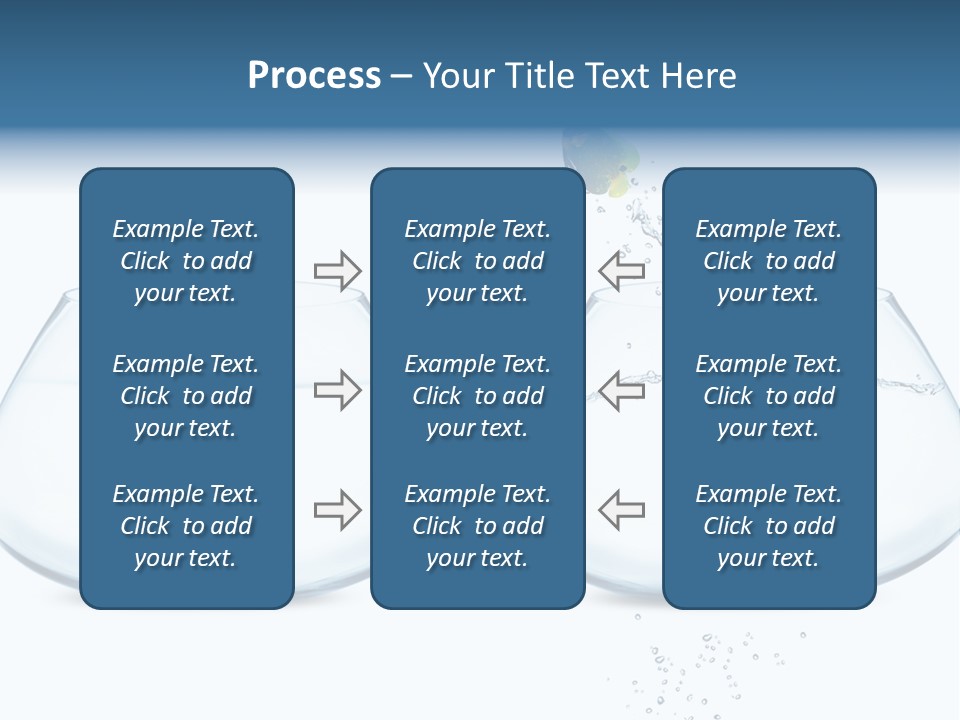 Process – Your Title Text Here

Example Text. Click to add your text.

Example Text. Click to add your text.

Example Text. Click to add your text.

Example Text. Click to add your text.

Example Text. Click to add your text.

Example Text. Click to add your text.

Example Text. Click to add your text.

Example Text. Click to add your text.

Example Text. Click to add your text.